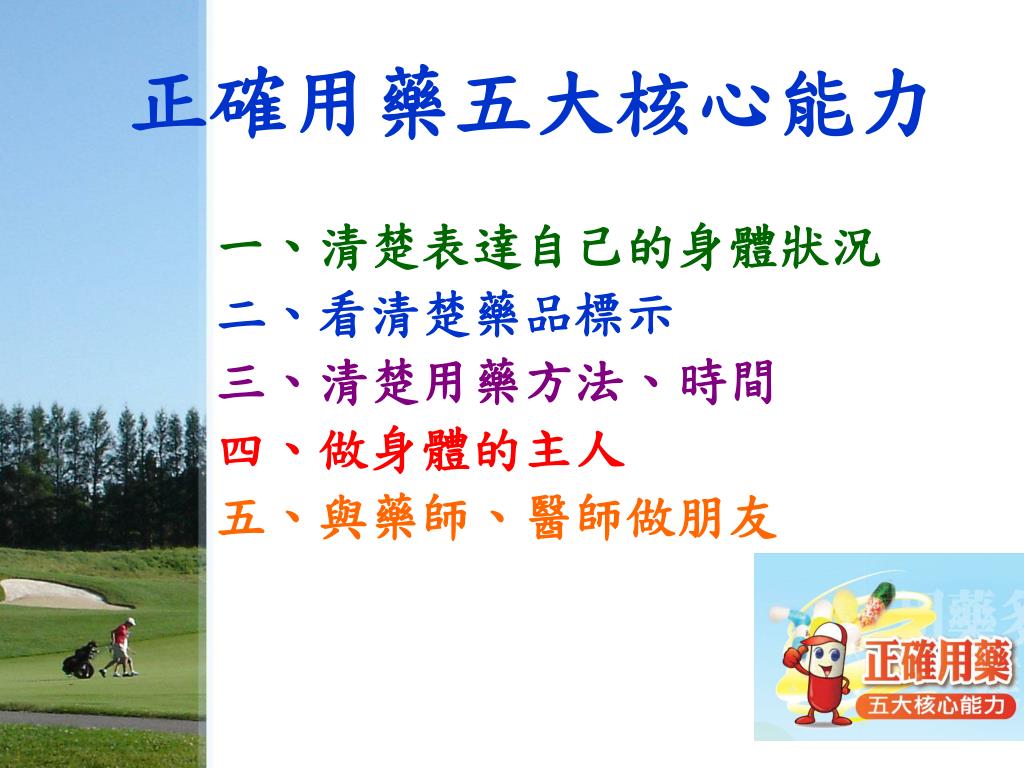 正確用藥五大核心能力

一、清楚表達自己的身體狀況
二、看清楚藥品標示
三、清楚用藥方法、時間
四、做身體的主人
五、與藥師、醫師做朋友

正確用藥
五大核心能力